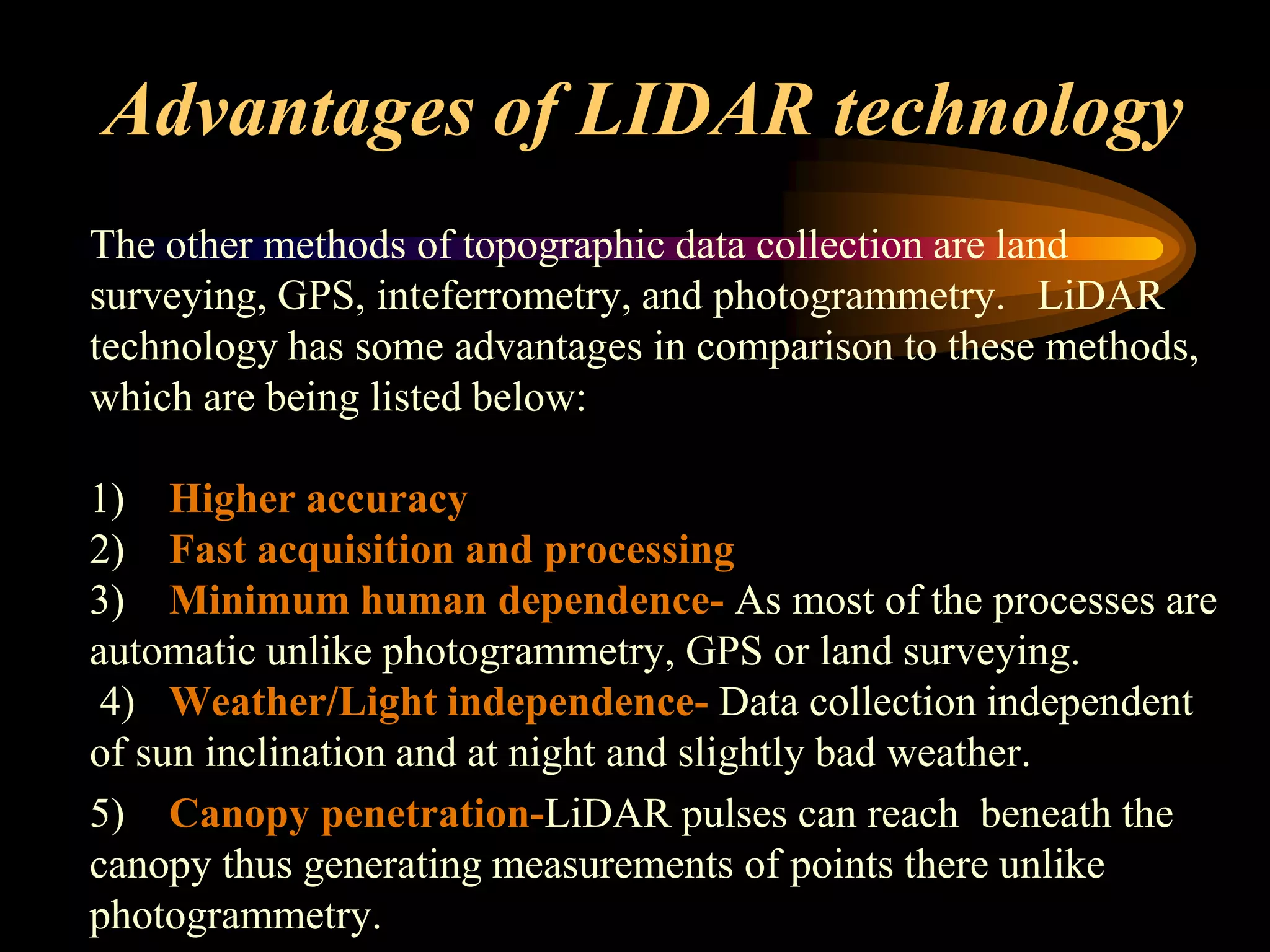 Advantages of LIDAR technology

The other methods of topographic data collection are land surveying, GPS, inteferrometry, and photogrammetry. LiDAR technology has some advantages in comparison to these methods, which are being listed below:

1) Higher accuracy
2) Fast acquisition and processing
3) Minimum human dependence- As most of the processes are automatic unlike photogrammetry, GPS or land surveying.
4) Weather/Light independence- Data collection independent of sun inclination and at night and slightly bad weather.

5) Canopy penetration-LiDAR pulses can reach beneath the canopy thus generating measurements of points there unlike photogrammetry.